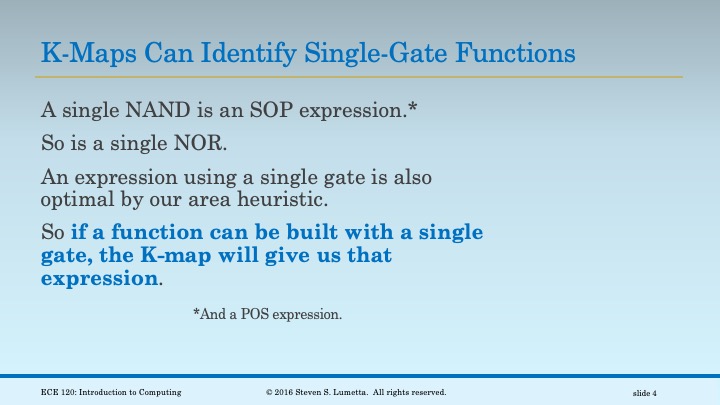 K-Maps Can Identify Single-Gate Functions

A single NAND is an SOP expression.*

So is a single NOR.

An expression using a single gate is also optimal by our area heuristic.

So if a function can be built with a single gate, the K-map will give us that expression.

*And a POS expression.

ECE 120: Introduction to Computing

© 2016 Steven S. Lumetta. All rights reserved.

slide 4